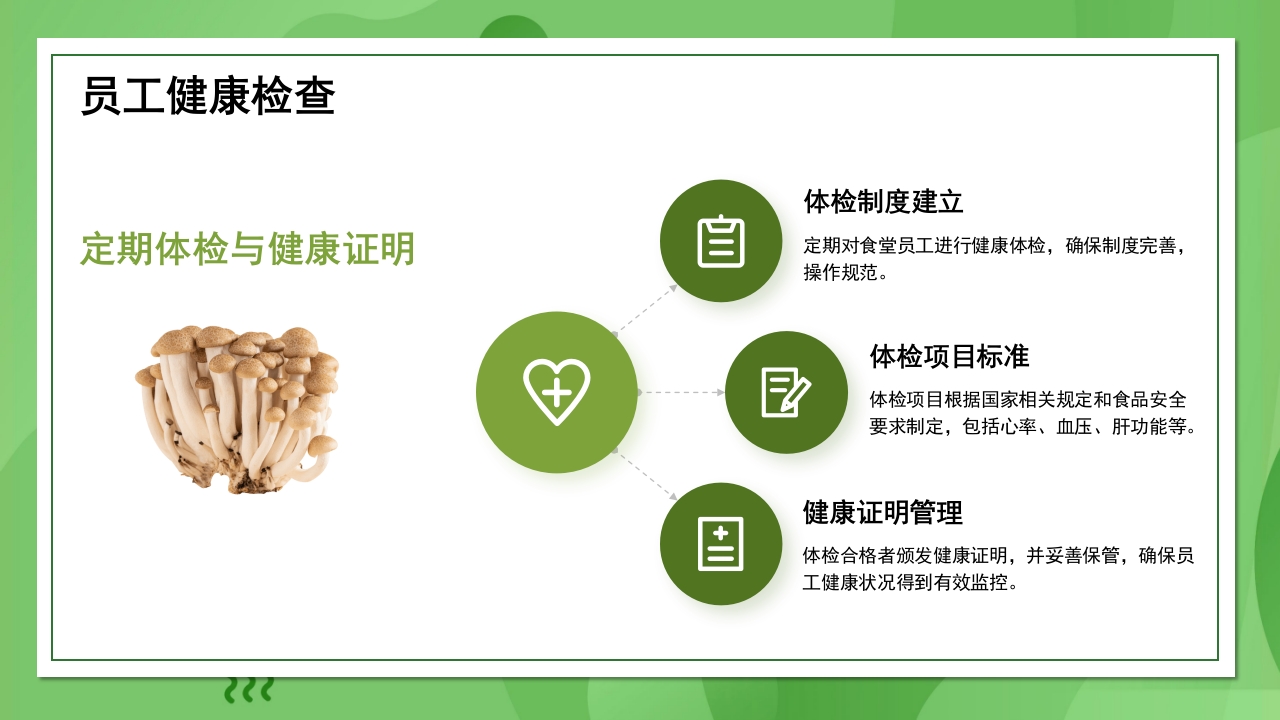 员工健康检查

定期体检与健康证明

体检制度建立

定期对食堂员工进行健康体检，确保制度完善，操作规范。

体检项目标准

体检项目根据国家相关规定和食品安全要求制定，包括心率、血压、肝功能等。

健康证明管理

体检合格者颁发健康证明，并妥善保管，确保员工健康状况得到有效监控。